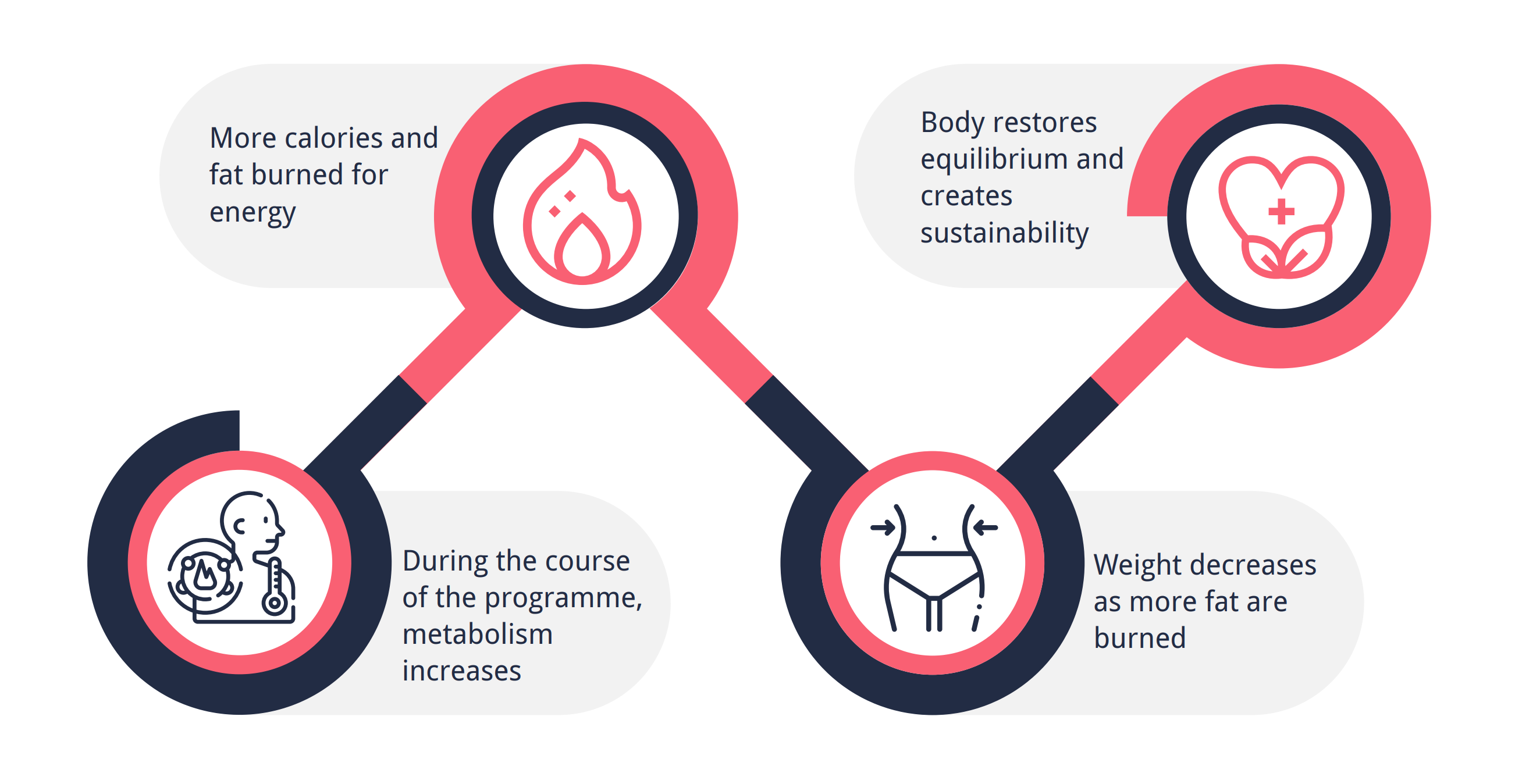 During the course of the programme, metabolism increases

More calories and fat burned for energy

Weight decreases as more fat are burned

Body restores equilibrium and creates sustainability